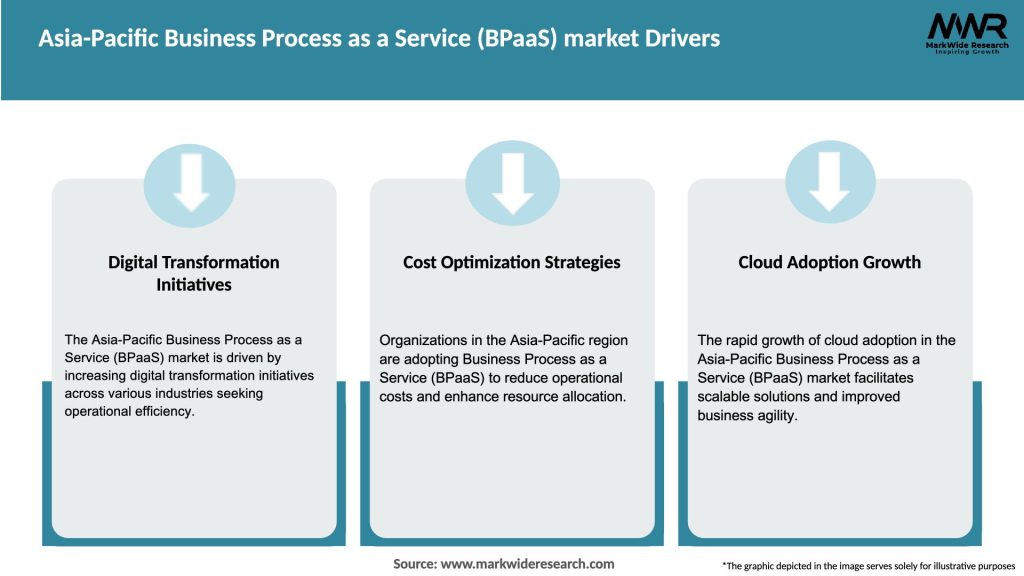 Asia-Pacific Business Process as a Service (BPaaS) market Drivers

MWR
MarkWide Research
Inspiring Growth

Digital Transformation Initiatives

The Asia-Pacific Business Process as a Service (BPaaS) market is driven by increasing digital transformation initiatives across various industries seeking operational efficiency.

Cost Optimization Strategies

Organizations in the Asia-Pacific region are adopting Business Process as a Service (BPaaS) to reduce operational costs and enhance resource allocation.

Cloud Adoption Growth

The rapid growth of cloud adoption in the Asia-Pacific Business Process as a Service (BPaaS) market facilitates scalable solutions and improved business agility.

Source: www.markwideresearch.com

*The graphic depicted in the image serves solely for illustrative purposes